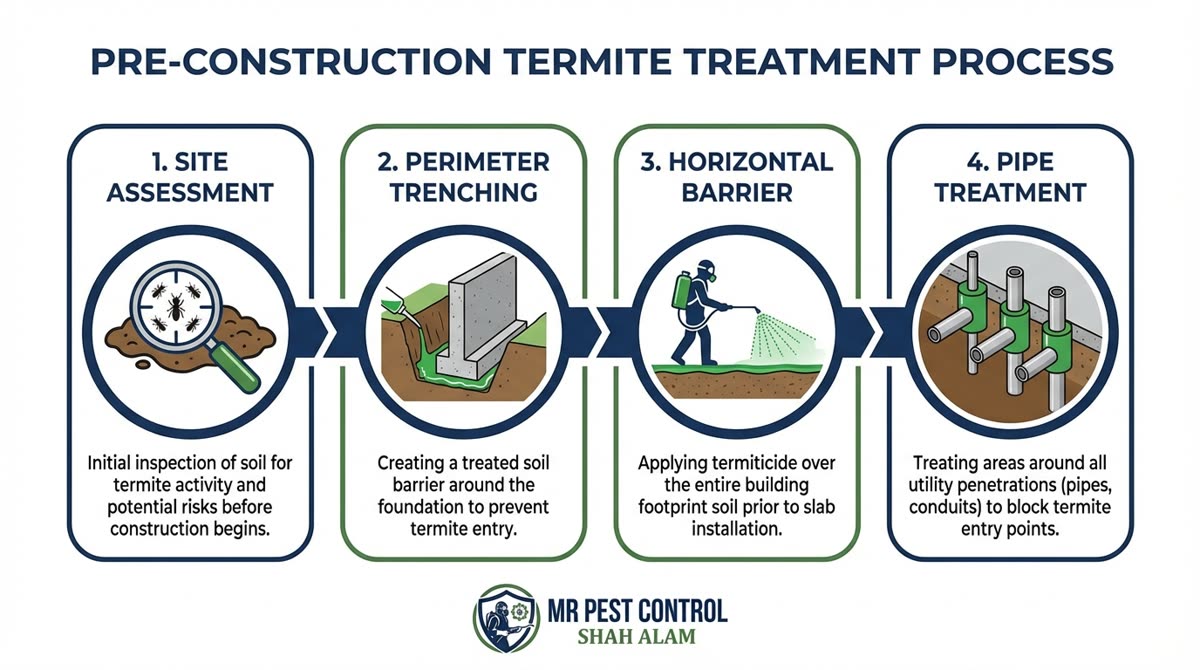 PRE-CONSTRUCTION TERMITE TREATMENT PROCESS

1. SITE ASSESSMENT

Initial inspection of soil for termite activity and potential risks before construction begins.

2. PERIMETER TRENCHING

Creating a treated soil barrier around the foundation to prevent termite entry.

3. HORIZONTAL BARRIER

Applying termiticide over the entire building footprint soil prior to slab installation.

4. PIPE TREATMENT

Treating areas around all utility penetrations (pipes, conduits) to block termite entry points.

MR PEST CONTROL
SHAH ALAM